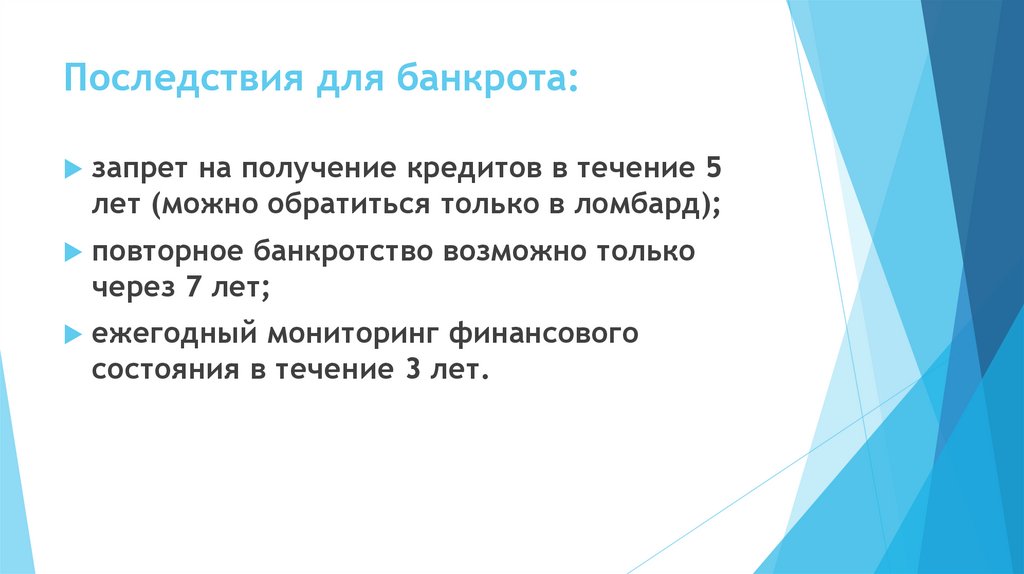 Последствия для банкрота:

запрет на получение кредитов в течение 5 лет (можно обратиться только в ломбард);

повторное банкротство возможно только через 7 лет;

ежегодный мониторинг финансового состояния в течение 3 лет.